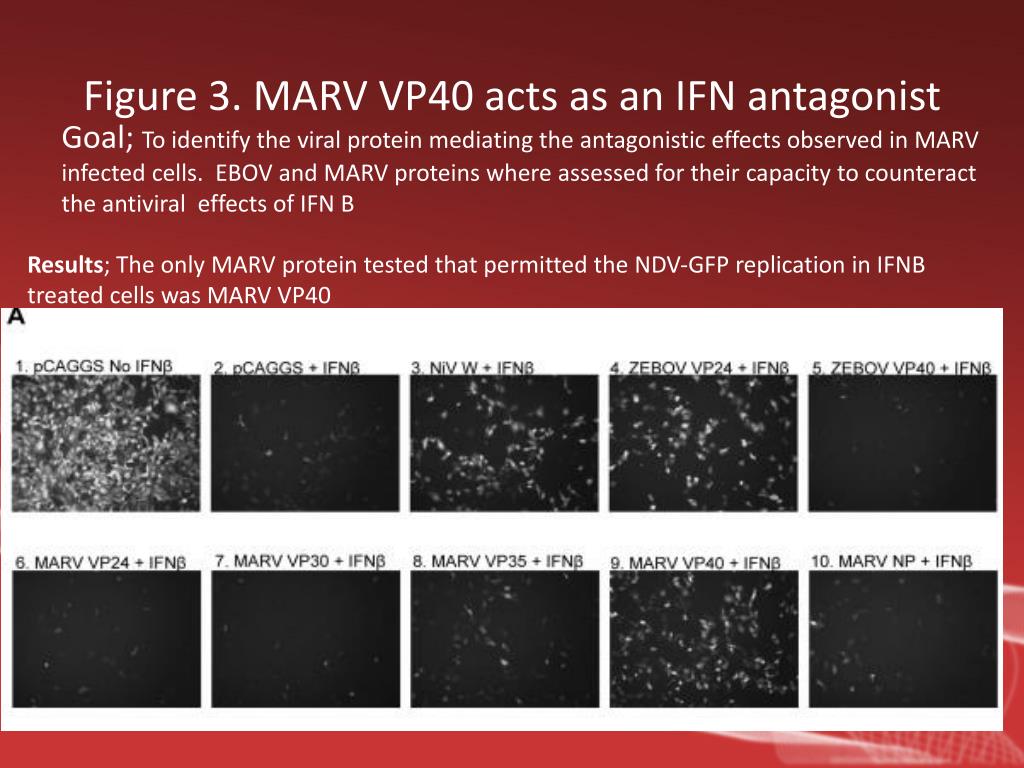 Figure 3. MARV VP40 acts as an IFN antagonist

Goal; To identify the viral protein mediating the antagonistic effects observed in MARV infected cells. EBOV and MARV proteins where assessed for their capacity to counteract the antiviral effects of IFN B

Results; The only MARV protein tested that permitted the NDV-GFP replication in IFNB treated cells was MARV VP40

A

1. pCAGGS No IFNβ
2. pCAGGS + IFNβ
3. NiV W + IFNβ
4. ZEBOV VP24 + IFNβ
5. ZEBOV VP40 + IFNβ
6. MARV VP24 + IFNβ
7. MARV VP30 + IFNβ
8. MARV VP35 + IFNβ
9. MARV VP40 + IFNβ
10. MARV NP + IFNβ